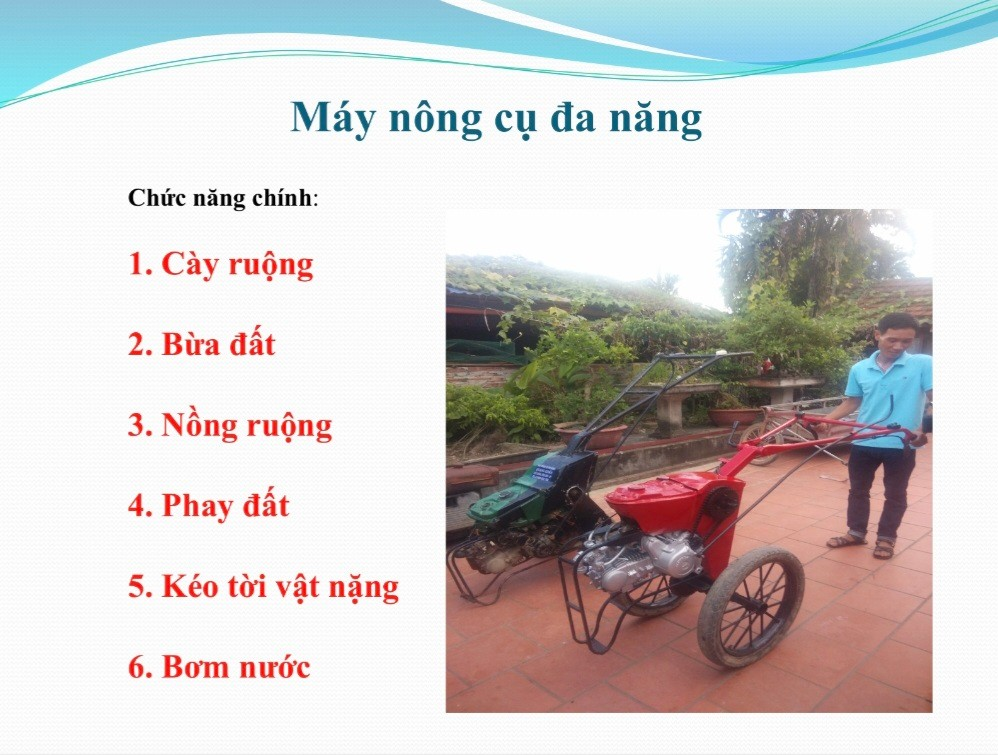 Máy nông cụ đa năng

Chức năng chính:

1. Cày ruộng

2. Bừa đất

3. Nồng ruộng

4. Phay đất

5. Kéo tời vật nặng

6. Bơm nước